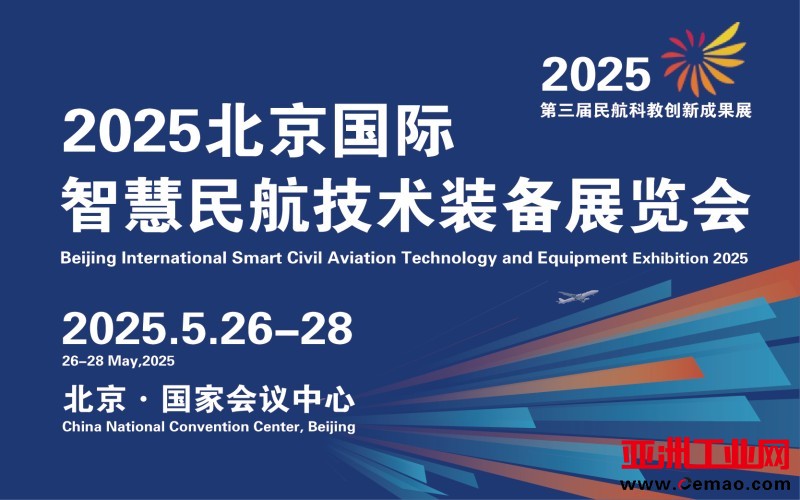 2025
第三届民航科教创新成果展

2025北京国际
智慧民航技术装备展览会
Beijing International Smart Civil Aviation Technology and Equipment Exhibition 2025

2025.5.26–28
26–28 May,2025

北京 · 国家会议中心
China National Convention Center, Beijing

亚洲工业网
www.Cemao.com